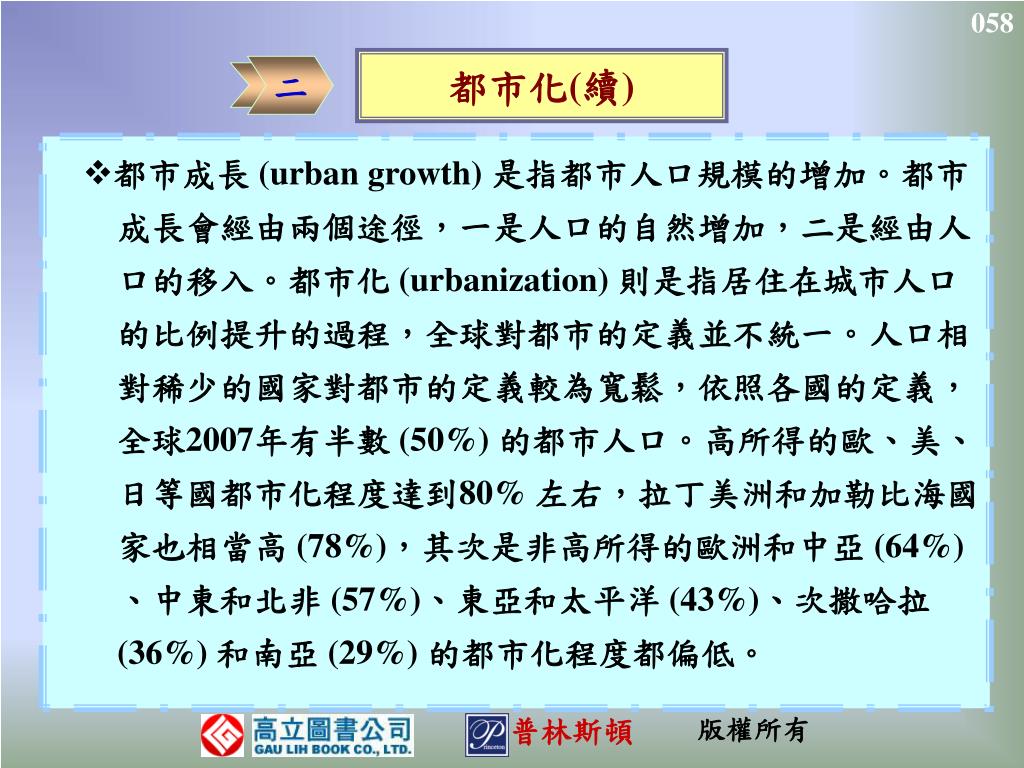 058

二

都市化(續)

❖都市成長 (urban growth) 是指都市人口規模的增加。都市成長會經由兩個途徑，一是人口的自然增加，二是經由人口的移入。都市化 (urbanization) 則是指居住在城市人口的比例提升的過程，全球對都市的定義並不統一。人口相對稀少的國家對都市的定義較為寬鬆，依照各國的定義，全球2007年有半數 (50%) 的都市人口。高所得的歐、美、日等國都市化程度達到80% 左右，拉丁美洲和加勒比海國家也相當高 (78%)，其次是非高所得的歐洲和中亞 (64%)、中東和北非 (57%)、東亞和太平洋 (43%)、次撒哈拉 (36%) 和南亞 (29%) 的都市化程度都偏低。

高立圖書公司
GAU LIH BOOK CO., LTD.

Princeton

普林斯頓

版權所有